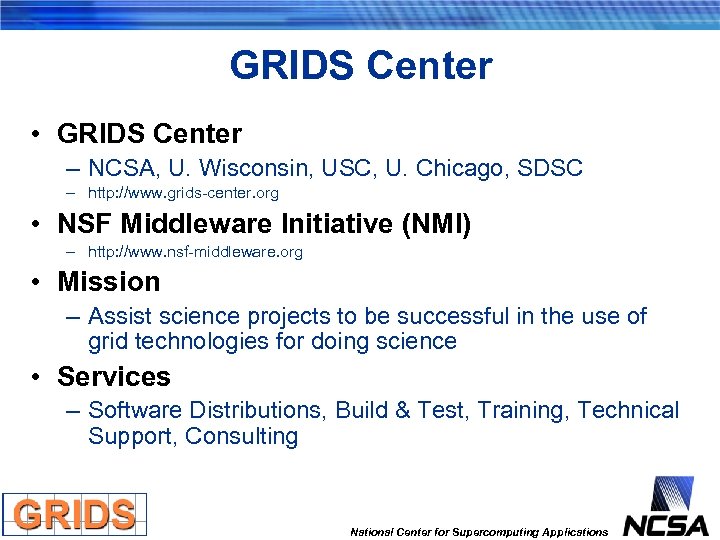 GRIDS Center

• GRIDS Center
– NCSA, U. Wisconsin, USC, U. Chicago, SDSC
– http://www.grids-center.org

• NSF Middleware Initiative (NMI)
– http://www.nsf-middleware.org

• Mission
– Assist science projects to be successful in the use of grid technologies for doing science

• Services
– Software Distributions, Build & Test, Training, Technical Support, Consulting

GRIDS

National Center for Supercomputing Applications

NCSA